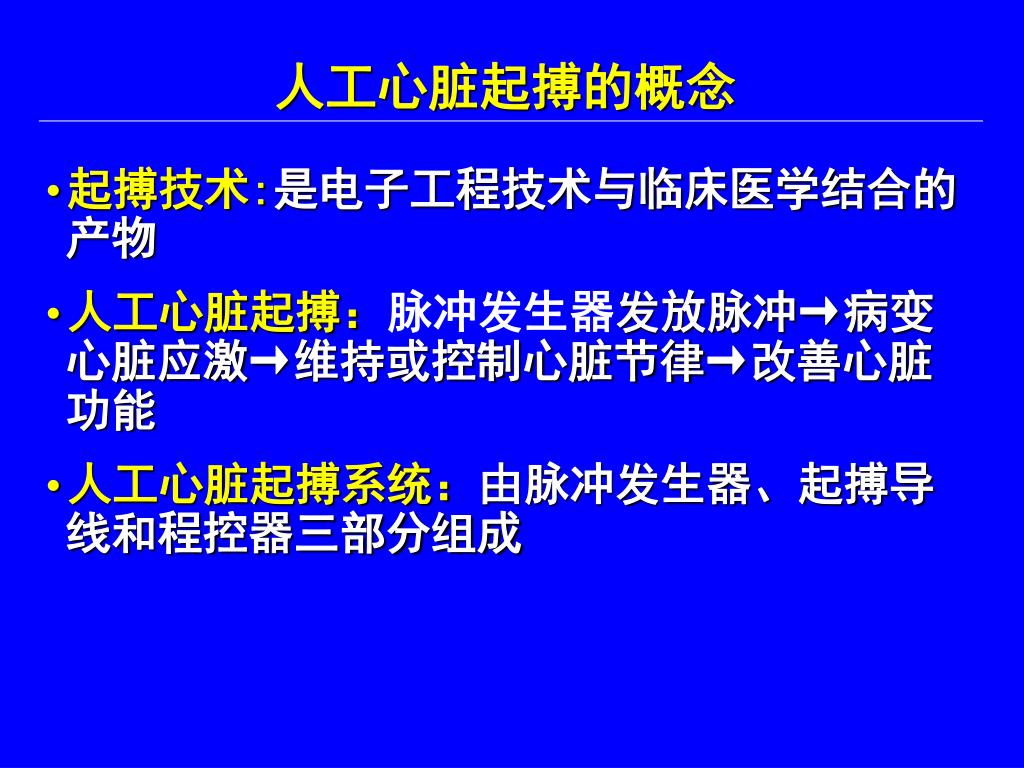 人工心脏起搏的概念

• 起搏技术:是电子工程技术与临床医学结合的产物

• 人工心脏起搏：脉冲发生器发放脉冲→病变心脏应激→维持或控制心脏节律→改善心脏功能

• 人工心脏起搏系统：由脉冲发生器、起搏导线和程控器三部分组成